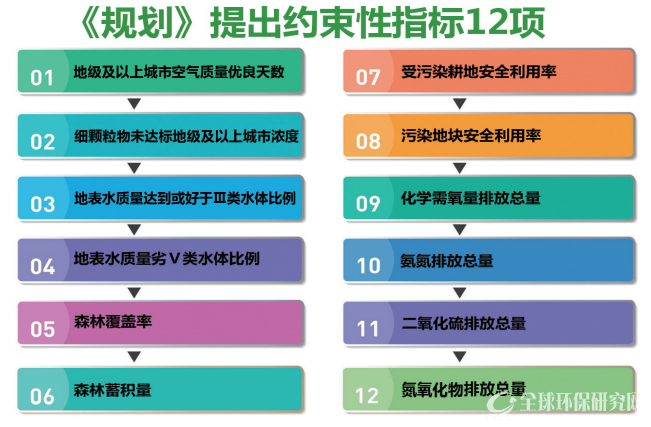 《规划》提出约束性指标12项

01 地级及以上城市空气质量优良天数

02 细颗粒物未达标地级及以上城市浓度

03 地表水质量达到或好于Ⅲ类水体比例

04 地表水质量劣Ⅴ类水体比例

05 森林覆盖率

06 森林蓄积量

07 受污染耕地安全利用率

08 污染地块安全利用率

09 化学需氧量排放总量

10 氨氮排放总量

11 二氧化硫排放总量

12 氮氧化物排放总量

全球环保研究网